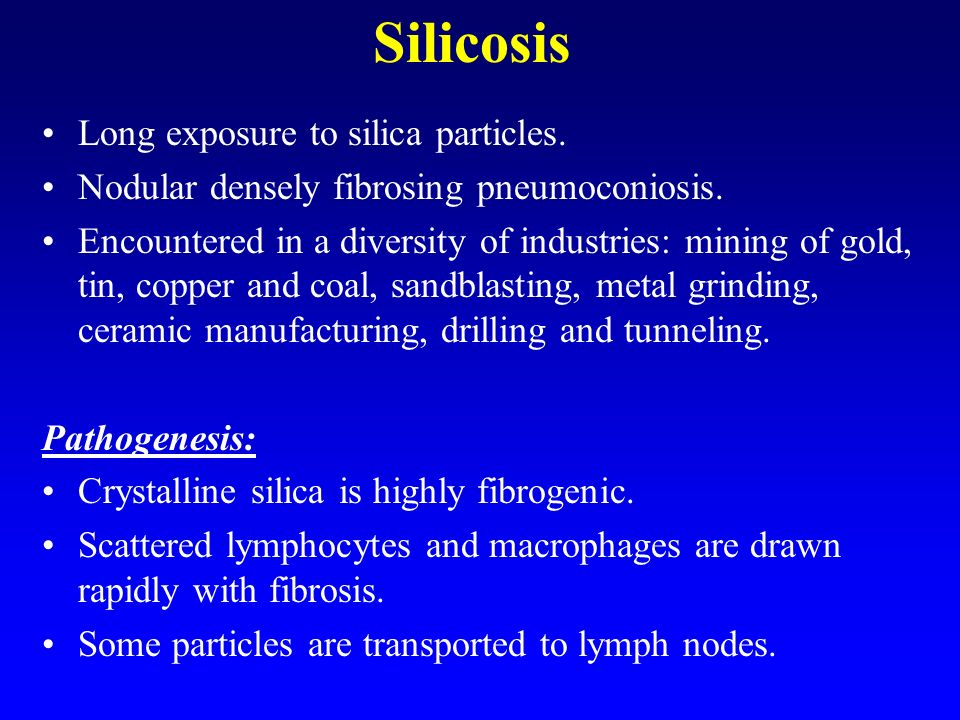 Silicosis

• Long exposure to silica particles.
• Nodular densely fibrosing pneumoconiosis.
• Encountered in a diversity of industries: mining of gold, tin, copper and coal, sandblasting, metal grinding, ceramic manufacturing, drilling and tunneling.

Pathogenesis:
• Crystalline silica is highly fibrogenic.
• Scattered lymphocytes and macrophages are drawn rapidly with fibrosis.
• Some particles are transported to lymph nodes.